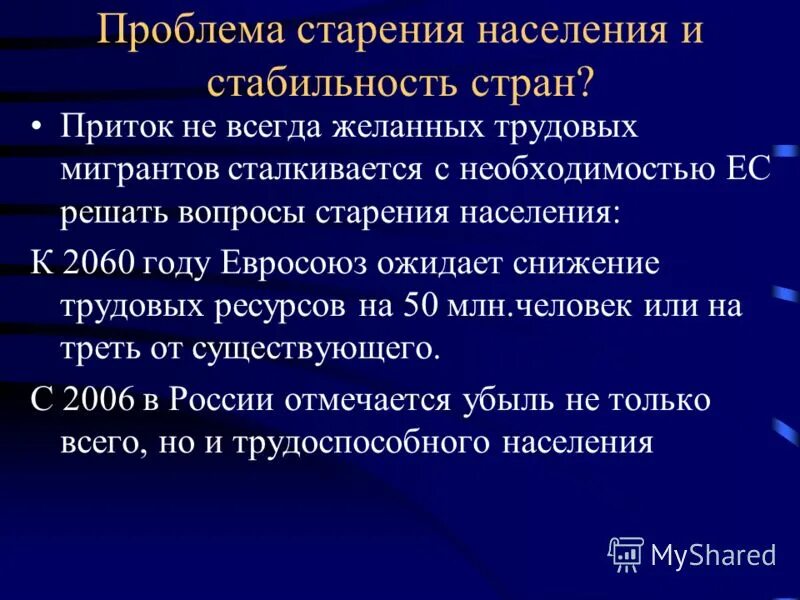 Проблема старения населения и стабильность стран?

• Приток не всегда желанных трудовых мигрантов сталкивается с необходимостью ЕС решать вопросы старения населения:

К 2060 году Евросоюз ожидает снижение трудовых ресурсов на 50 млн.человек или на треть от существующего.

С 2006 в России отмечается убыль не только всего, но и трудоспособного населения

MyShared